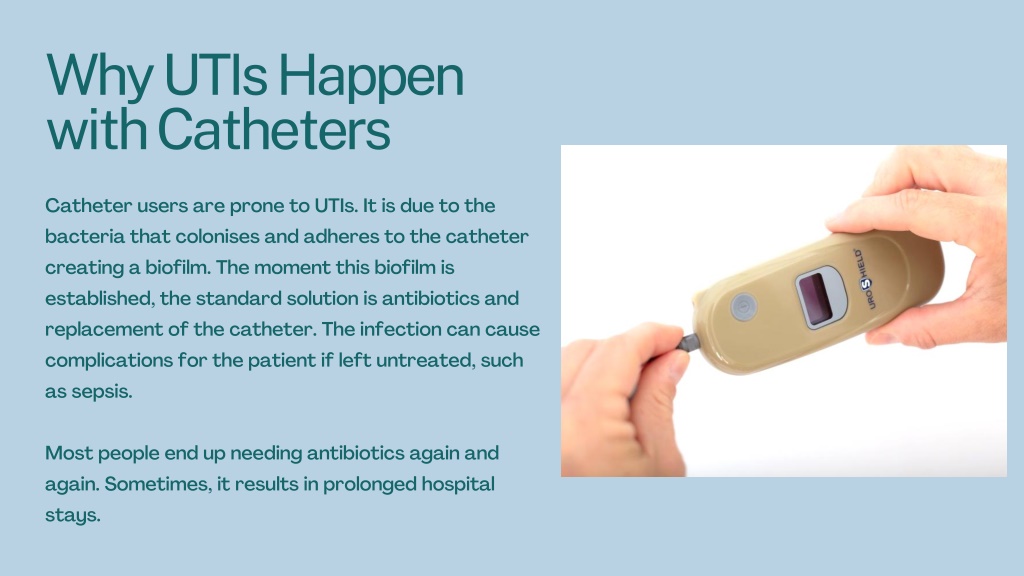 Why UTIs Happen with Catheters

Catheter users are prone to UTIs. It is due to the bacteria that colonises and adheres to the catheter creating a biofilm. The moment this biofilm is established, the standard solution is antibiotics and replacement of the catheter. The infection can cause complications for the patient if left untreated, such as sepsis.

Most people end up needing antibiotics again and again. Sometimes, it results in prolonged hospital stays.

UROSHIELD